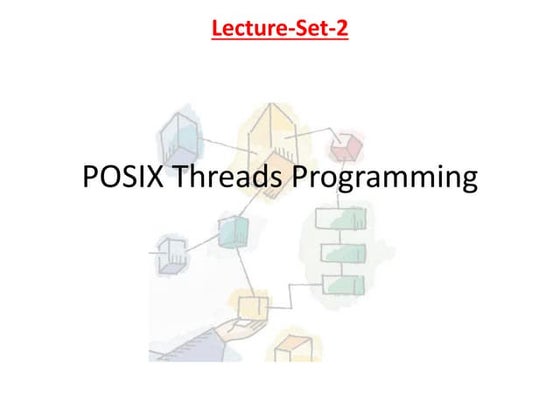 Lecture-Set-2

POSIX Threads Programming